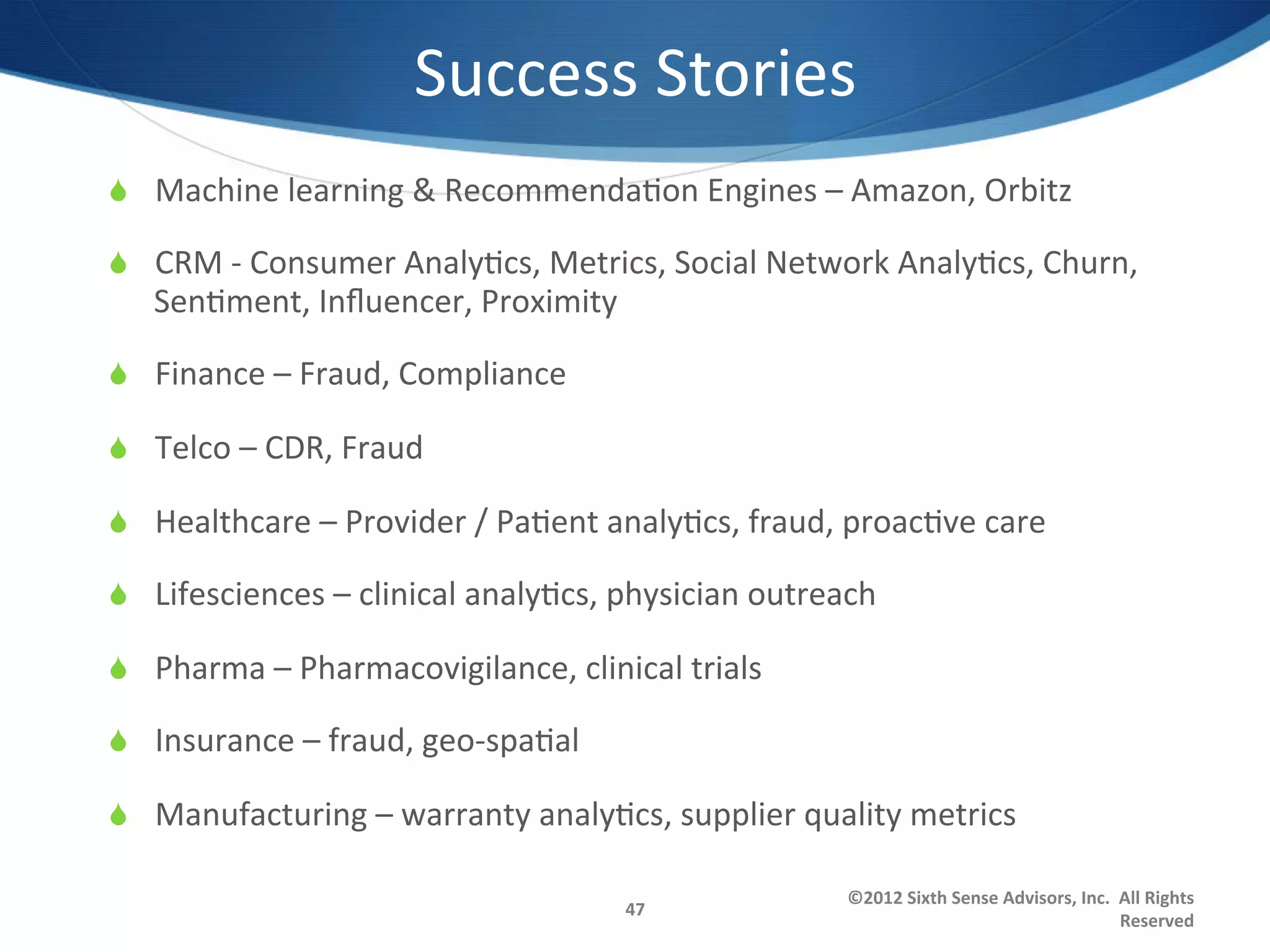 Success Stories

Machine learning & Recommendation Engines – Amazon, Orbitz

CRM - Consumer Analytics, Metrics, Social Network Analytics, Churn, Sentiment, Influencer, Proximity

Finance – Fraud, Compliance

Telco – CDR, Fraud

Healthcare – Provider / Patient analytics, fraud, proactive care

Lifesciences – clinical analytics, physician outreach

Pharma – Pharmacovigilance, clinical trials

Insurance – fraud, geo-spatial

Manufacturing – warranty analytics, supplier quality metrics

47

©2012 Sixth Sense Advisors, Inc. All Rights Reserved